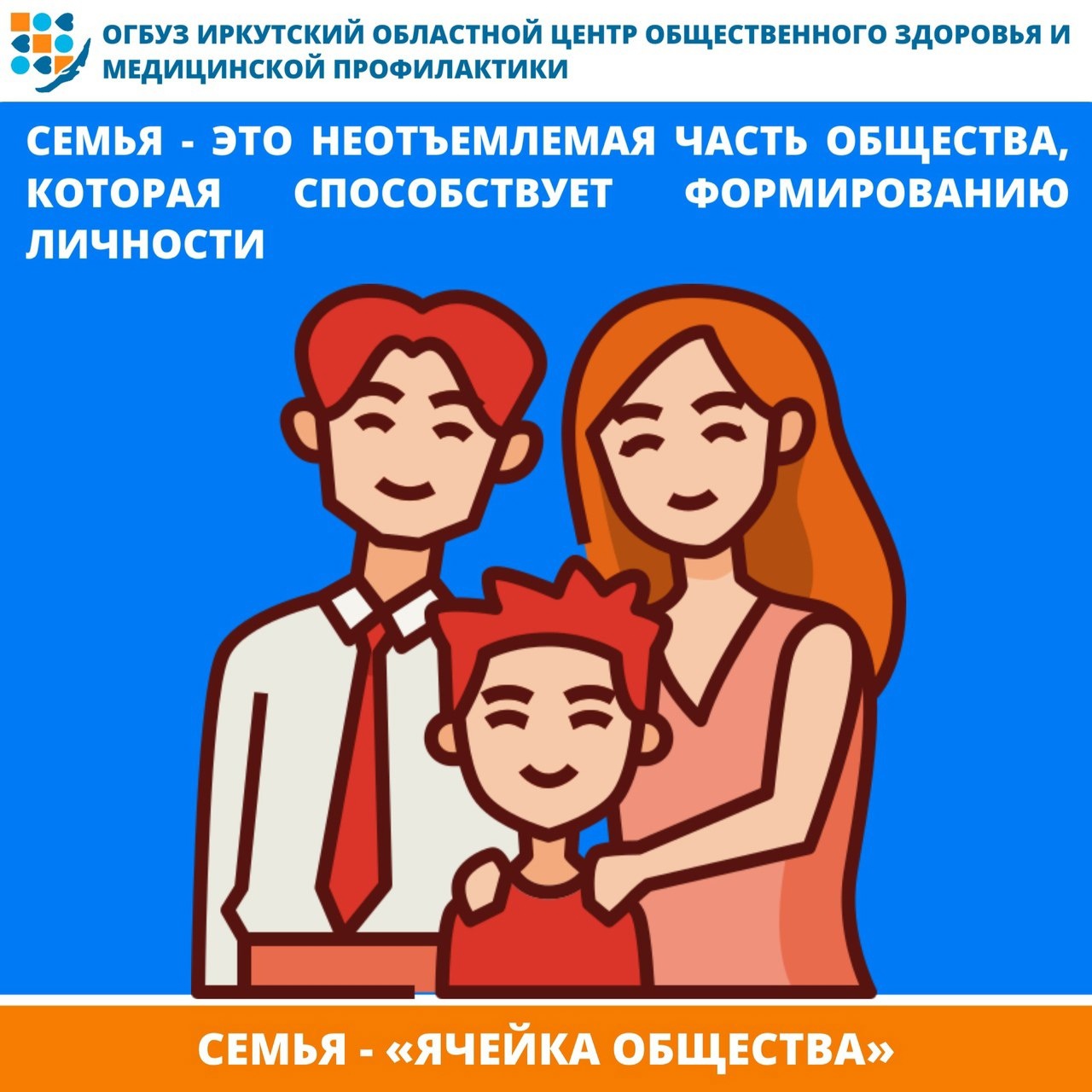 ОГБУЗ ИРКУТСКИЙ ОБЛАСТНОЙ ЦЕНТР ОБЩЕСТВЕННОГО ЗДОРОВЬЯ И МЕДИЦИНСКОЙ ПРОФИЛАКТИКИ

СЕМЬЯ - ЭТО НЕОТЪЕМЛЕМАЯ ЧАСТЬ ОБЩЕСТВА, КОТОРАЯ СПОСОБСТВУЕТ ФОРМИРОВАНИЮ ЛИЧНОСТИ

СЕМЬЯ - «ЯЧЕЙКА ОБЩЕСТВА»